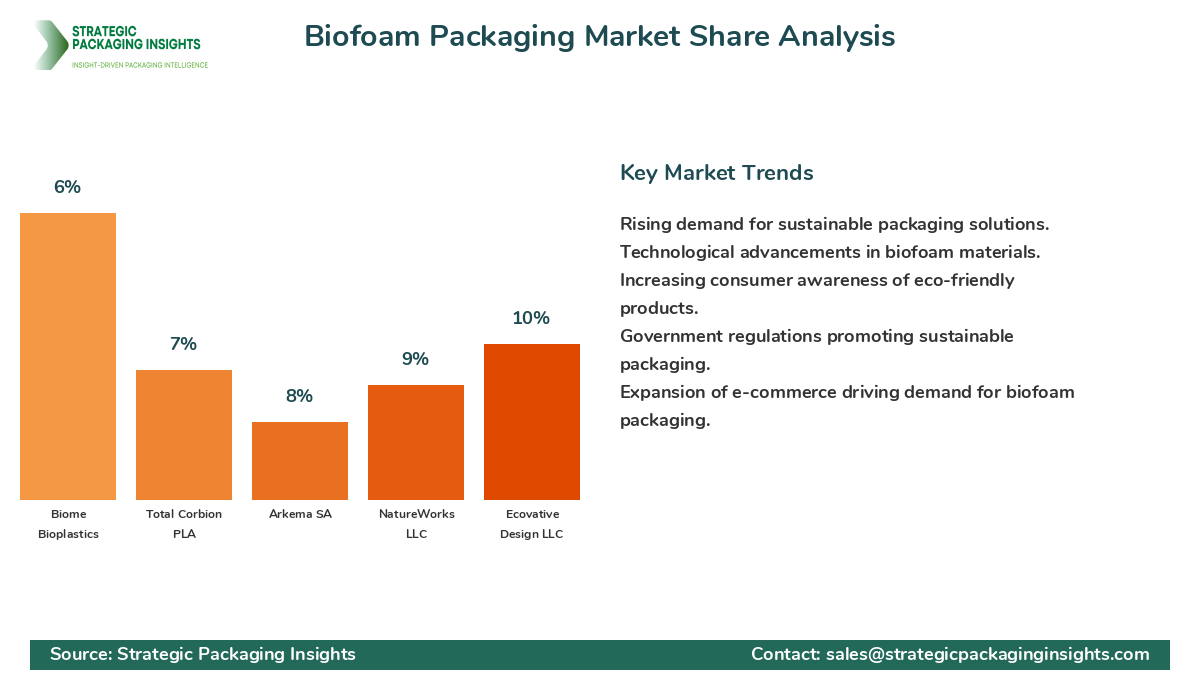 STRATEGIC PACKAGING INSIGHTS
INSIGHT-DRIVEN PACKAGING INTELLIGENCE

Biofoam Packaging Market Share Analysis

6%
7%
8%
9%
10%

Biome Bioplastics
Total Corbion PLA
Arkema SA
NatureWorks LLC
Ecovative Design LLC

Key Market Trends

Rising demand for sustainable packaging solutions.
Technological advancements in biofoam materials.
Increasing consumer awareness of eco-friendly products.
Government regulations promoting sustainable packaging.
Expansion of e-commerce driving demand for biofoam packaging.

Source: Strategic Packaging Insights
Contact: sales@strategicpackaginginsights.com